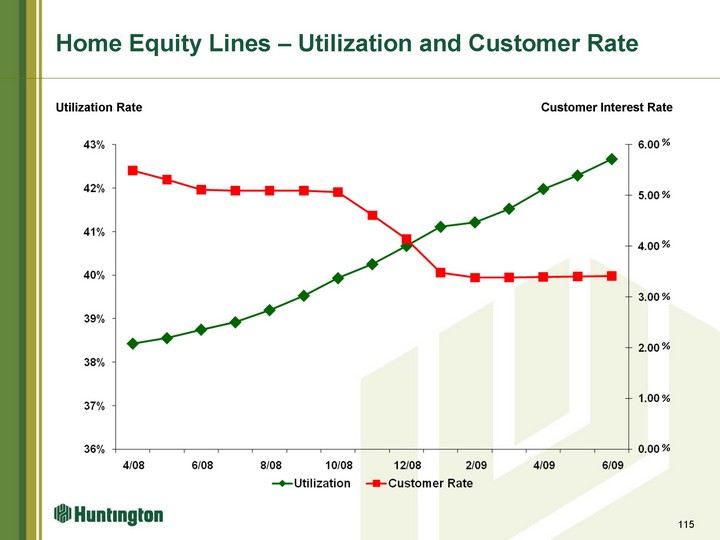 Home Equity Lines – Utilization and Customer Rate

Utilization Rate

Customer Interest Rate

43%
42%
41%
40%
39%
38%
37%
36%

6.00%
5.00%
4.00%
3.00%
2.00%
1.00%
0.00%

4/08
6/08
8/08
10/08
12/08
2/09
4/09
6/09

Utilization
Customer Rate

Huntington

115